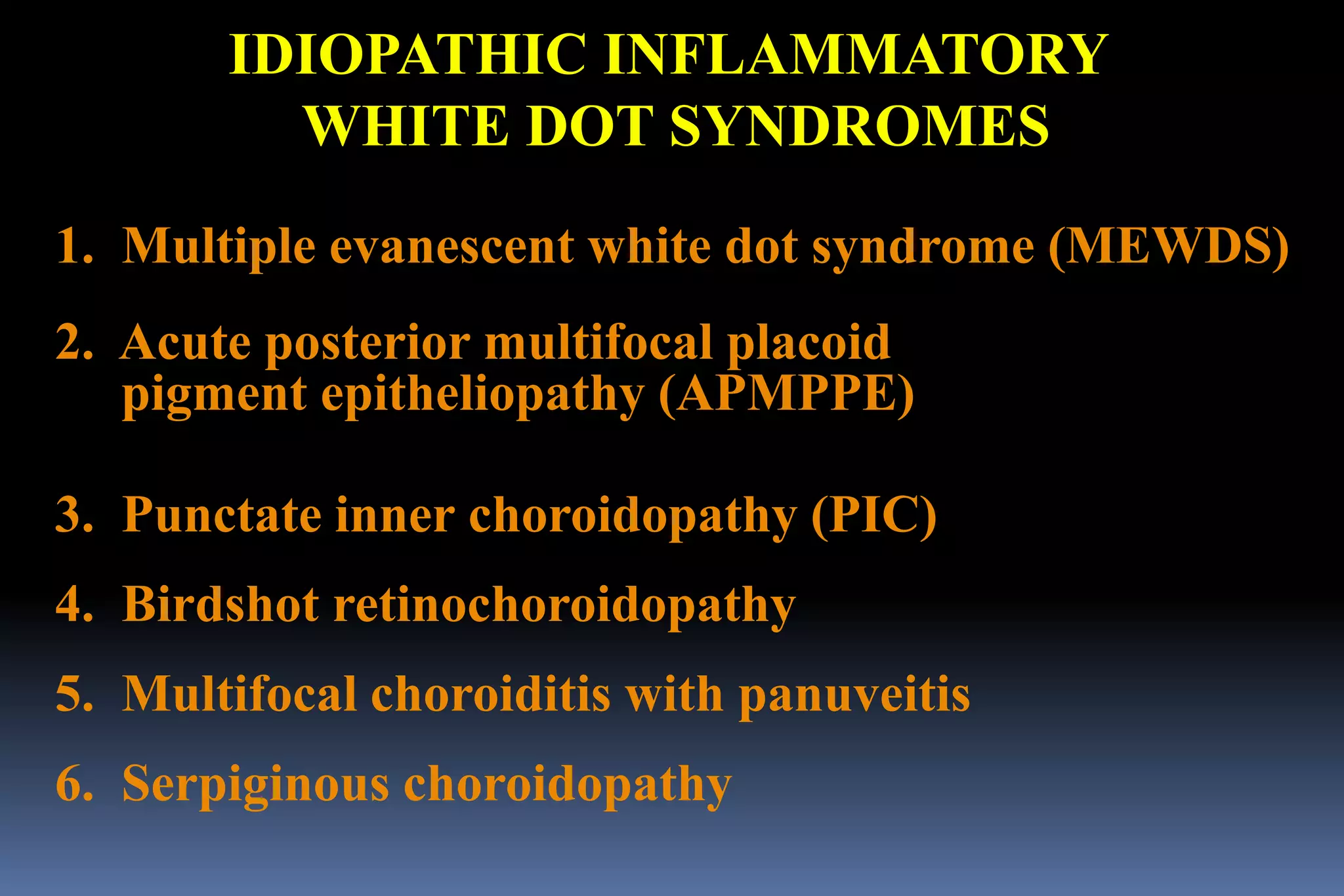 IDIOPATHIC INFLAMMATORY WHITE DOT SYNDROMES

1. Multiple evanescent white dot syndrome (MEWDS)

2. Acute posterior multifocal placoid pigment epitheliopathy (APMPPE)

3. Punctate inner choroidopathy (PIC)

4. Birdshot retinochoroidopathy

5. Multifocal choroiditis with panuveitis

6. Serpiginous choroidopathy